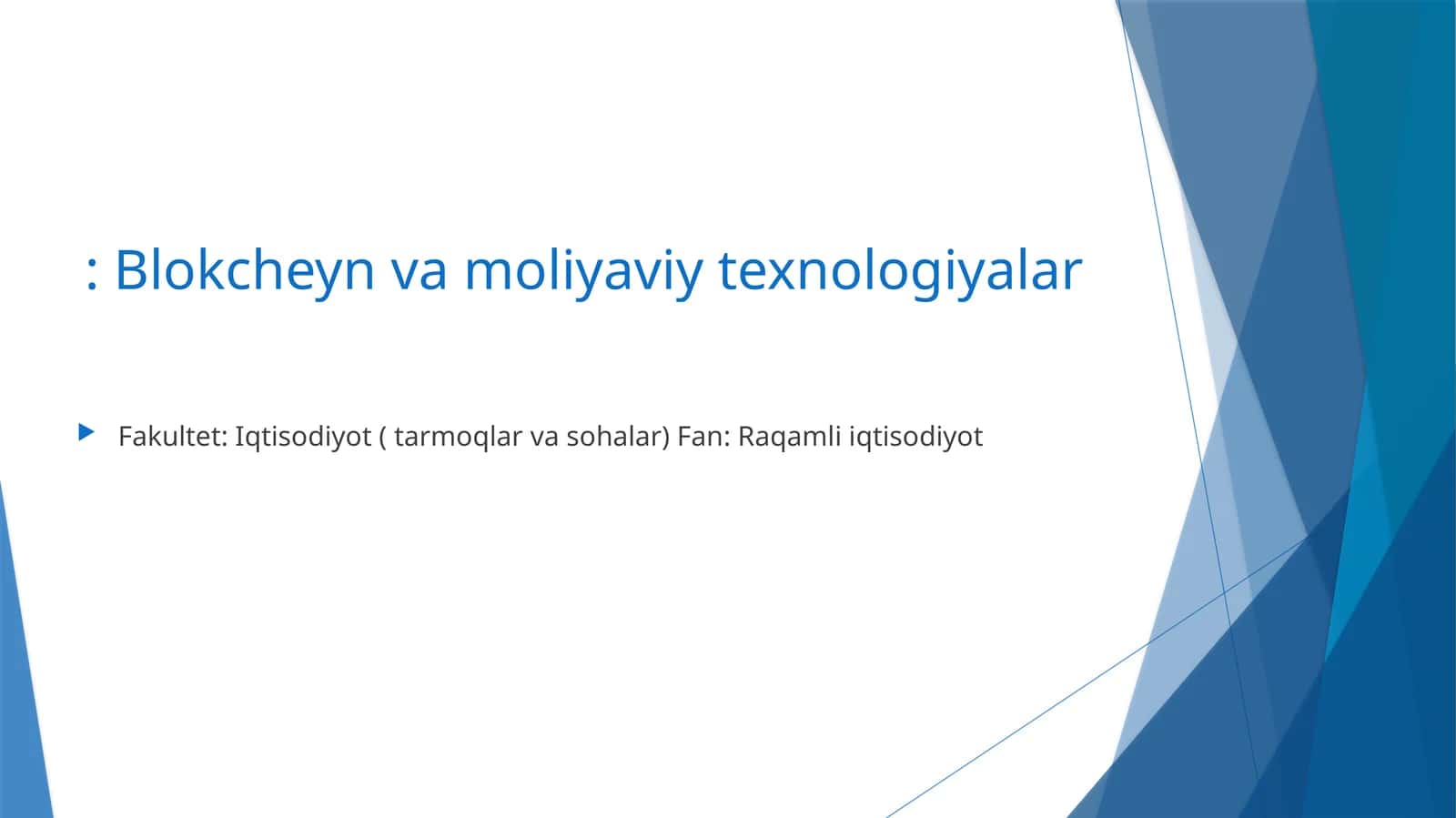 : Blokcheyn va moliyaviy texnologiyalar

Fakultet: Iqtisodiyot ( tarmoqlar va sohalar) Fan: Raqamli iqtisodiyot